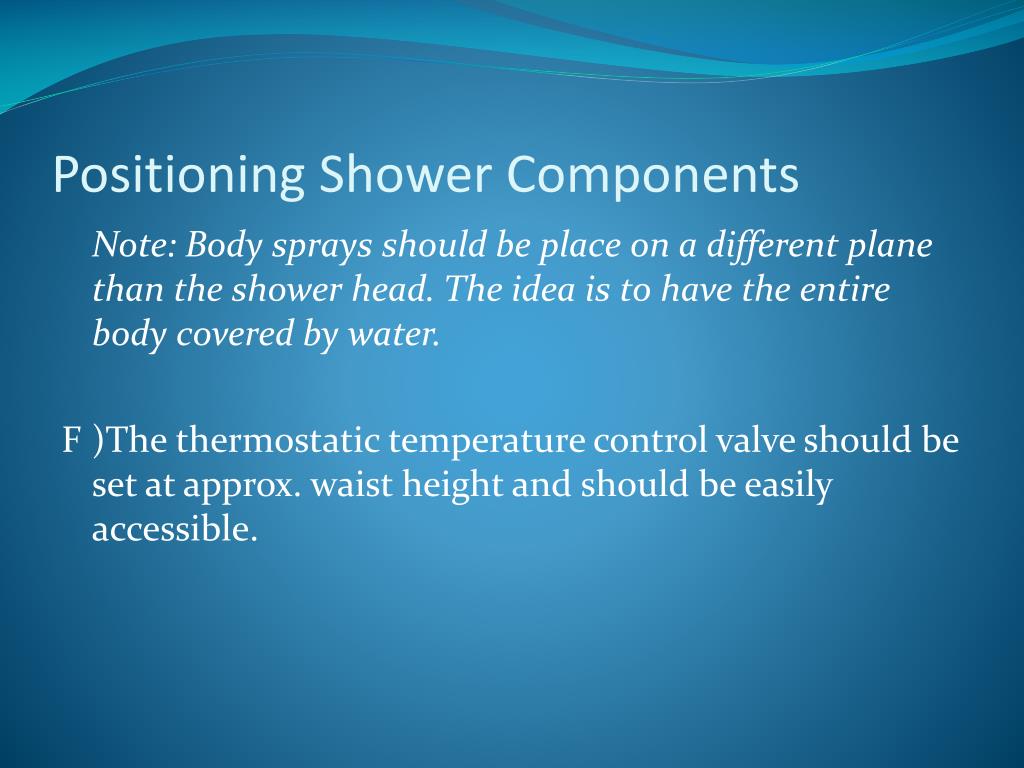 Positioning Shower Components

Note: Body sprays should be place on a different plane than the shower head. The idea is to have the entire body covered by water.

F )The thermostatic temperature control valve should be set at approx. waist height and should be easily accessible.